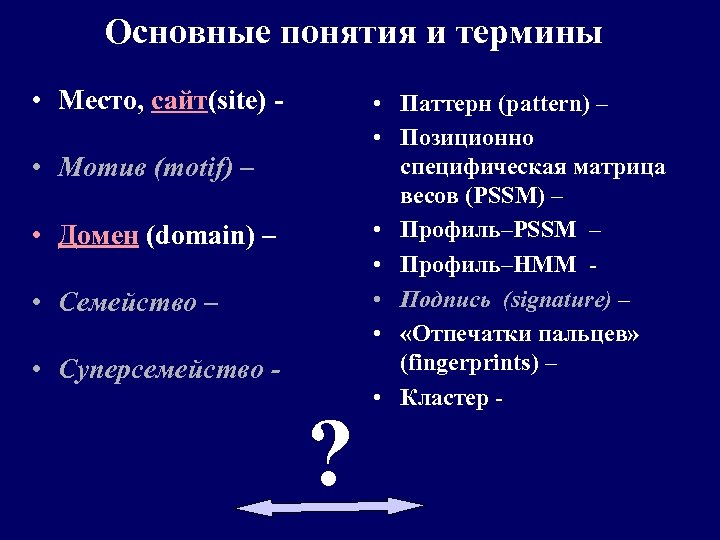 Основные понятия и термины

• Место, сайт(site) -

• Мотив (motif) –

• Домен (domain) –

• Семейство –

• Суперсемейство -

• Паттерн (pattern) –

• Позиционно специфическая матрица весов (PSSM) –

• Профиль–PSSM –

• Профиль–HMM -

• Подпись (signature) –

• «Отпечатки пальцев» (fingerprints) –

• Кластер -

?